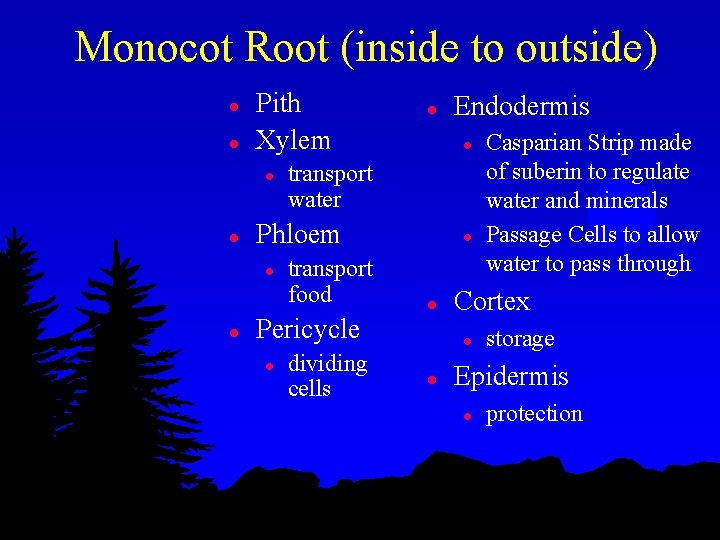 Monocot Root (inside to outside)

- Pith
- Xylem
  - transport water
- Phloem
  - transport food
- Pericycle
  - dividing cells

- Endodermis
  - Casparian Strip made of suberin to regulate water and minerals
  - Passage Cells to allow water to pass through
- Cortex
  - storage
- Epidermis
  - protection